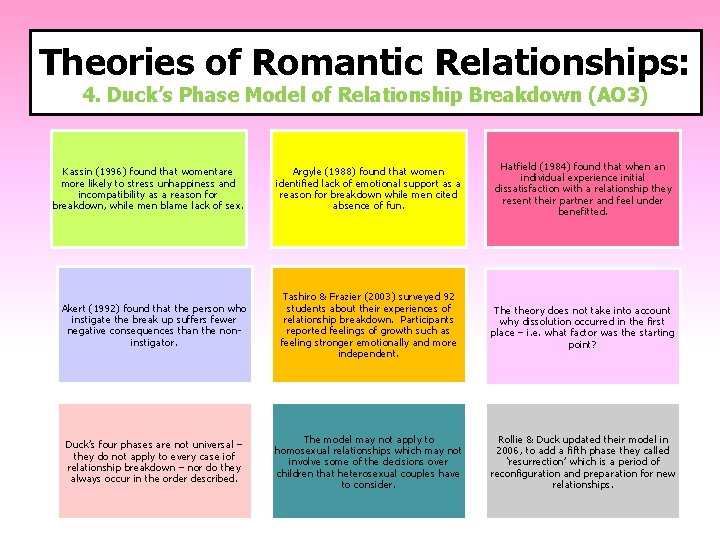 Theories of Romantic Relationships:
4. Duck's Phase Model of Relationship Breakdown (AO3)

Kassin (1996) found that womentare more likely to stress unhappiness and incompatibility as a reason for breakdown, while men blame lack of sex.

Argyle (1988) found that women identified lack of emotional support as a reason for breakdown while men cited absence of fun.

Hatfield (1984) found that when an individual experience initial dissatisfaction with a relationship they resent their partner and feel under benefitted.

Akert (1992) found that the person who instigate the break up suffers fewer negative consequences than the non-instigator.

Tashiro & Frazier (2003) surveyed 92 students about their experiences of relationship breakdown. Participants reported feelings of growth such as feeling stronger emotionally and more independent.

The theory does not take into account why dissolution occurred in the first place – i.e. what factor was the starting point?

Duck's four phases are not universal – they do not apply to every case iof relationship breakdown – nor do they always occur in the order described.

The model may not apply to homosexual relationships which may not involve some of the decisions over children that heterosexual couples have to consider.

Rollie & Duck updated their model in 2006, to add a fifth phase they called 'resurrection' which is a period of reconfiguration and preparation for new relationships.